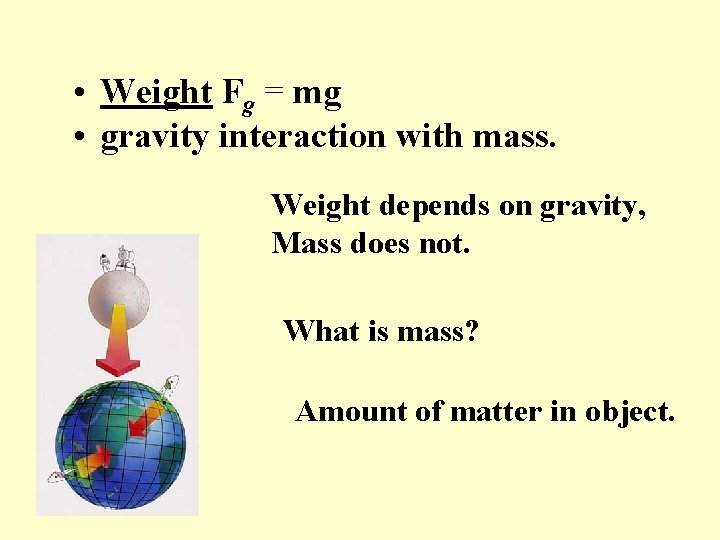 • Weight $F_g = mg$
• gravity interaction with mass.

Weight depends on gravity, Mass does not.

What is mass?

Amount of matter in object.